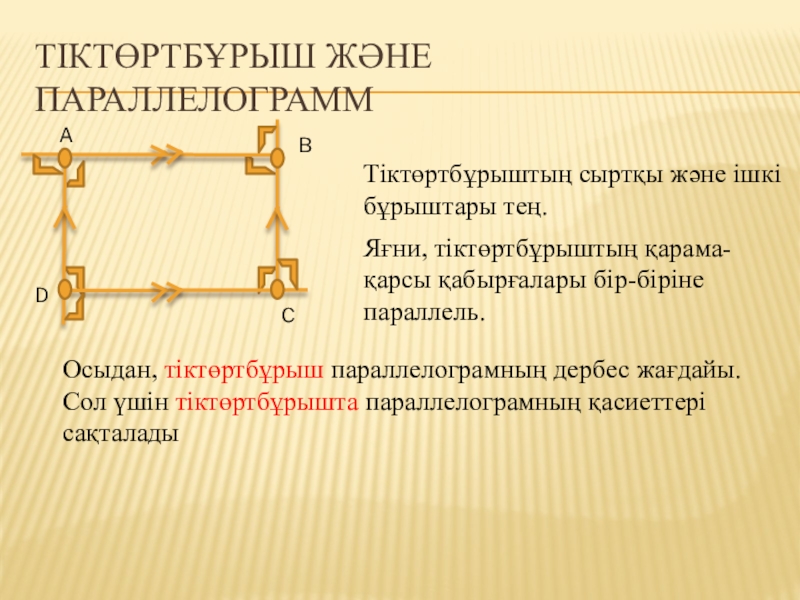 ТІКТӨРТБҰРЫШ ЖӘНЕ ПАРАЛЛЕЛОГРАММ

A

B

D

C

Тіктөртбұрыштың сыртқы және ішкі бұрыштары тең.

Яғни, тіктөртбұрыштың қарама-қарсы қабырғалары бір-біріне параллель.

Осыдан, тіктөртбұрыш параллелограмның дербес жағдайы. Сол үшін тіктөртбұрышта параллелограмның қасиеттері сақталады